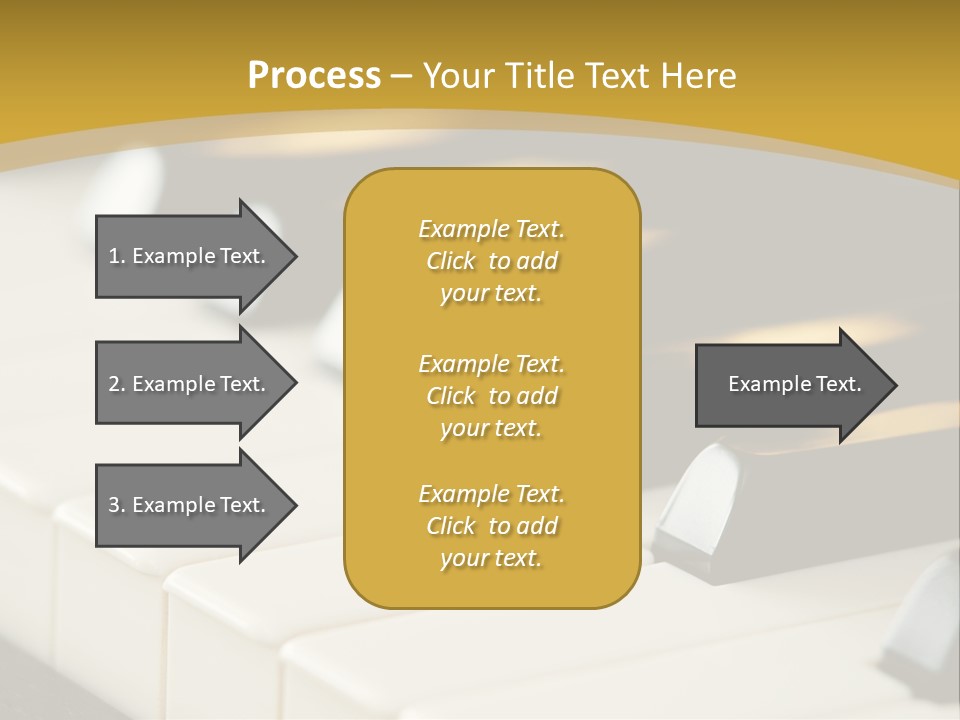 Process – Your Title Text Here

1. Example Text.

2. Example Text.

3. Example Text.

Example Text. Click to add your text.

Example Text. Click to add your text.

Example Text. Click to add your text.

Example Text.